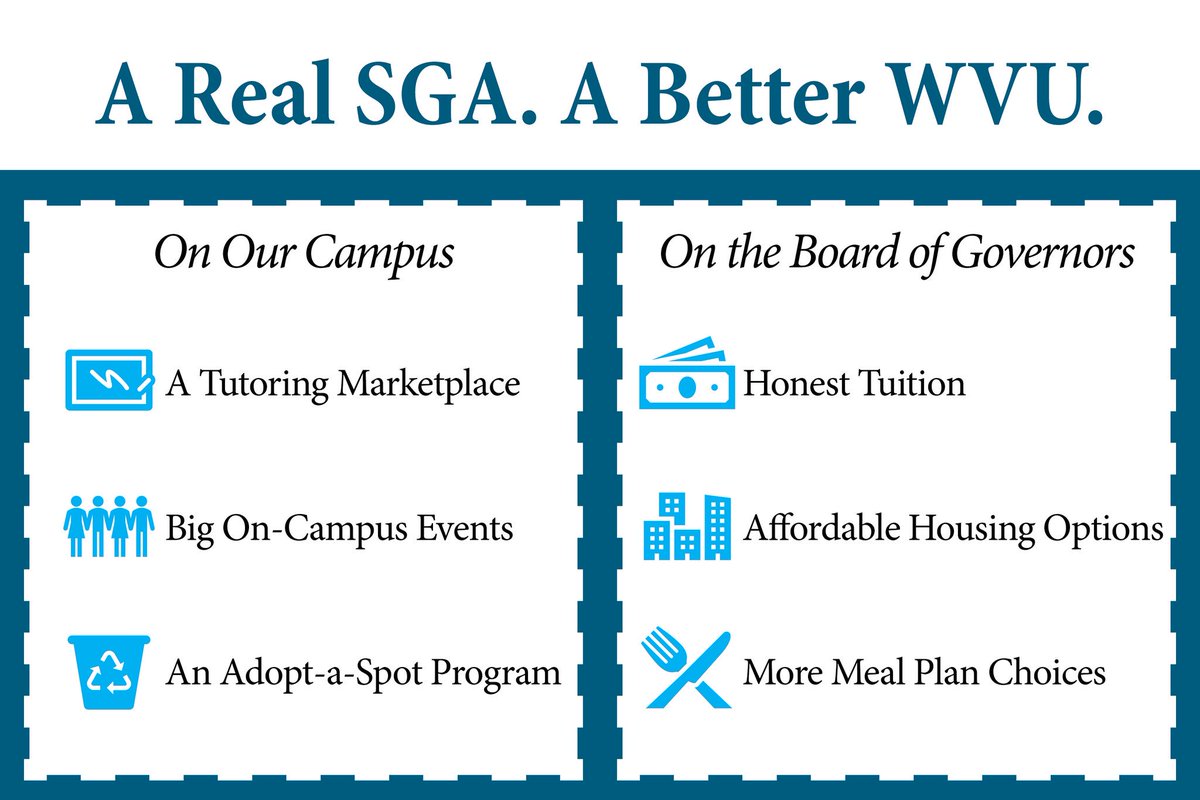 A Real SGA. A Better WVU.

On Our Campus

A Tutoring Marketplace

Big On-Campus Events

An Adopt-a-Spot Program

On the Board of Governors

Honest Tuition

Affordable Housing Options

More Meal Plan Choices